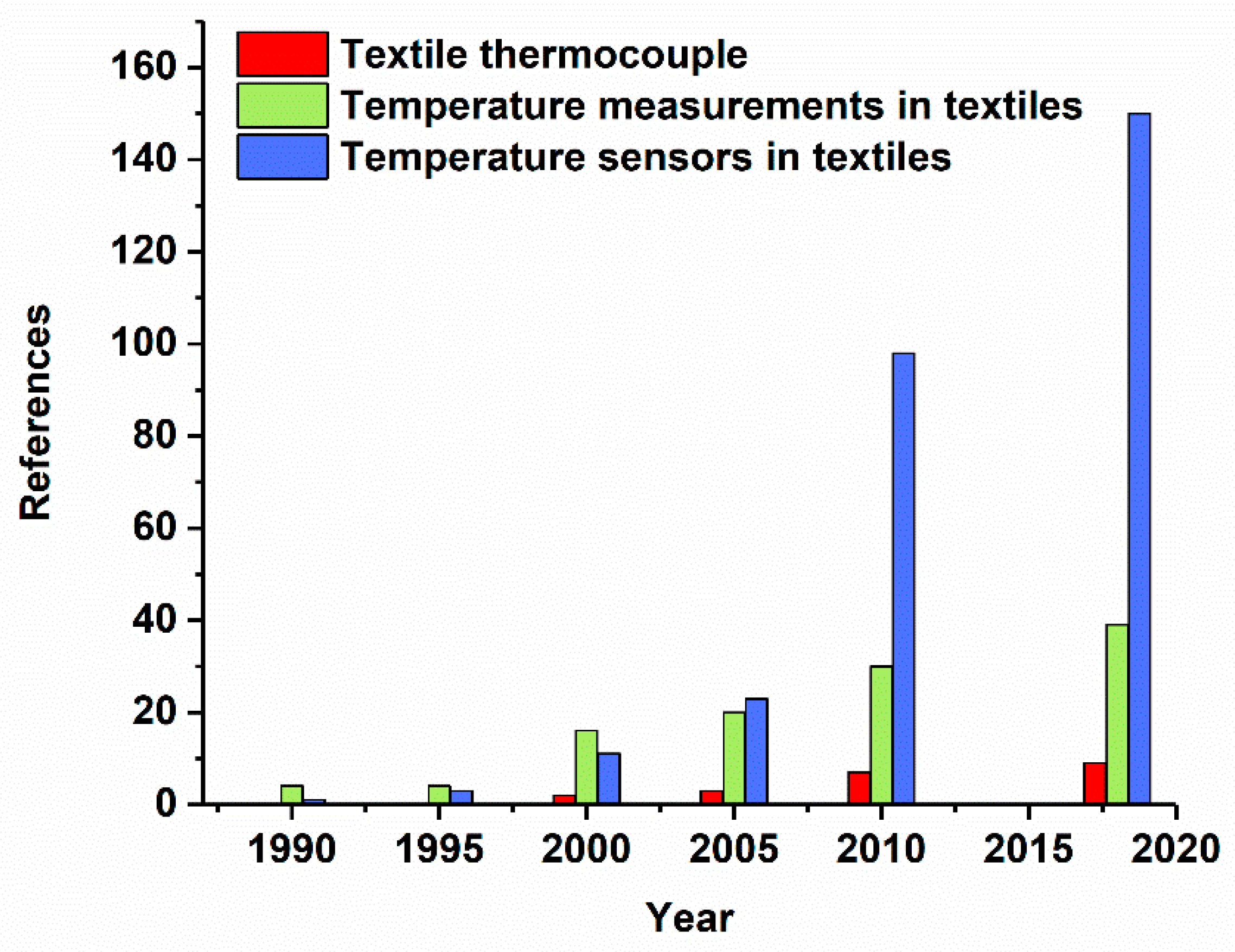 Textile thermocouple
Temperature measurements in textiles
Temperature sensors in textiles

References

160
140
120
100
80
60
40
20
0

1990
1995
2000
2005
2010
2015
2020

Year